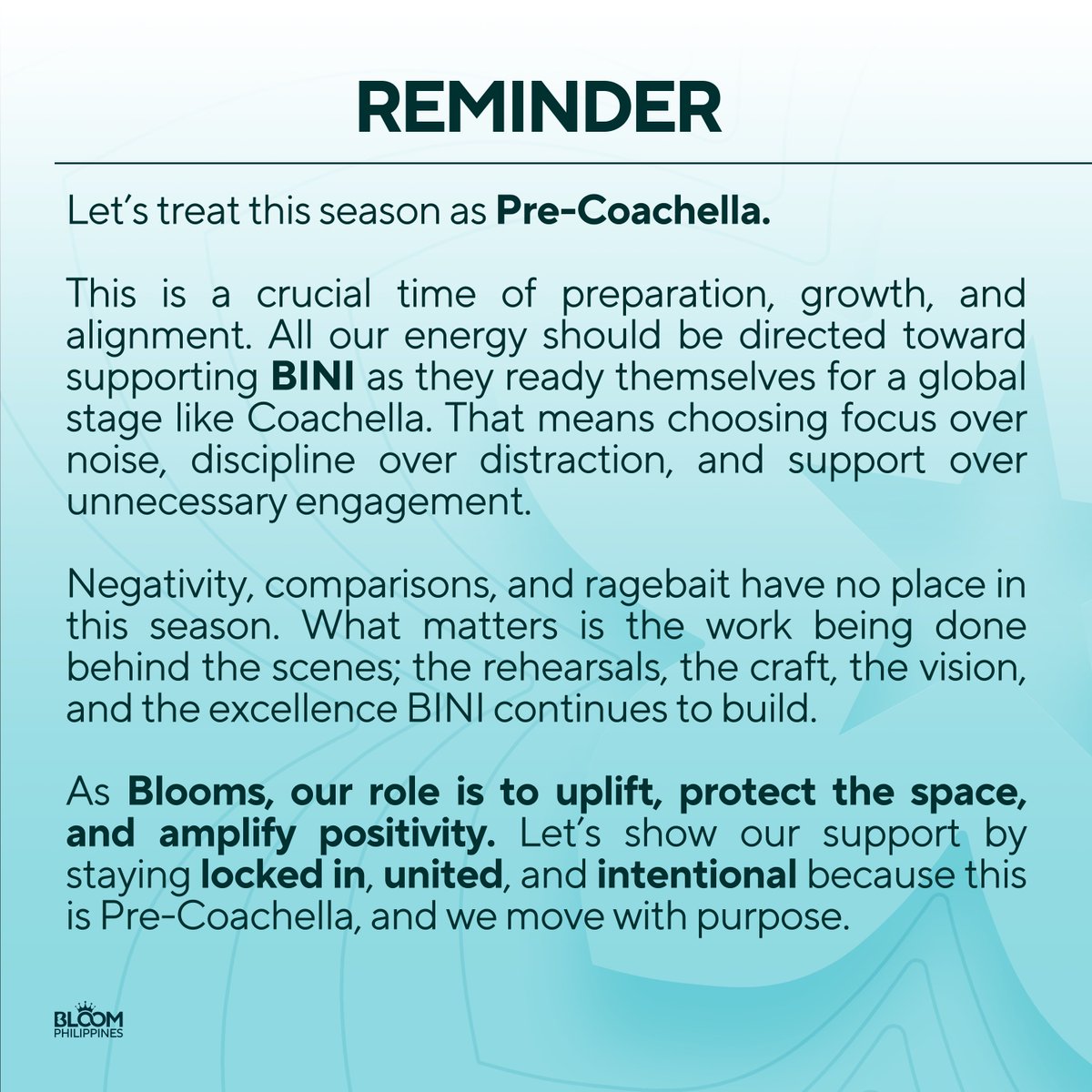 REMINDER

Let's treat this season as Pre-Coachella.

This is a crucial time of preparation, growth, and alignment. All our energy should be directed toward supporting BINI as they ready themselves for a global stage like Coachella. That means choosing focus over noise, discipline over distraction, and support over unnecessary engagement.

Negativity, comparisons, and ragebait have no place in this season. What matters is the work being done behind the scenes; the rehearsals, the craft, the vision, and the excellence BINI continues to build.

As Blooms, our role is to uplift, protect the space, and amplify positivity. Let's show our support by staying locked in, united, and intentional because this is Pre-Coachella, and we move with purpose.

BLOOM PHILIPPINES